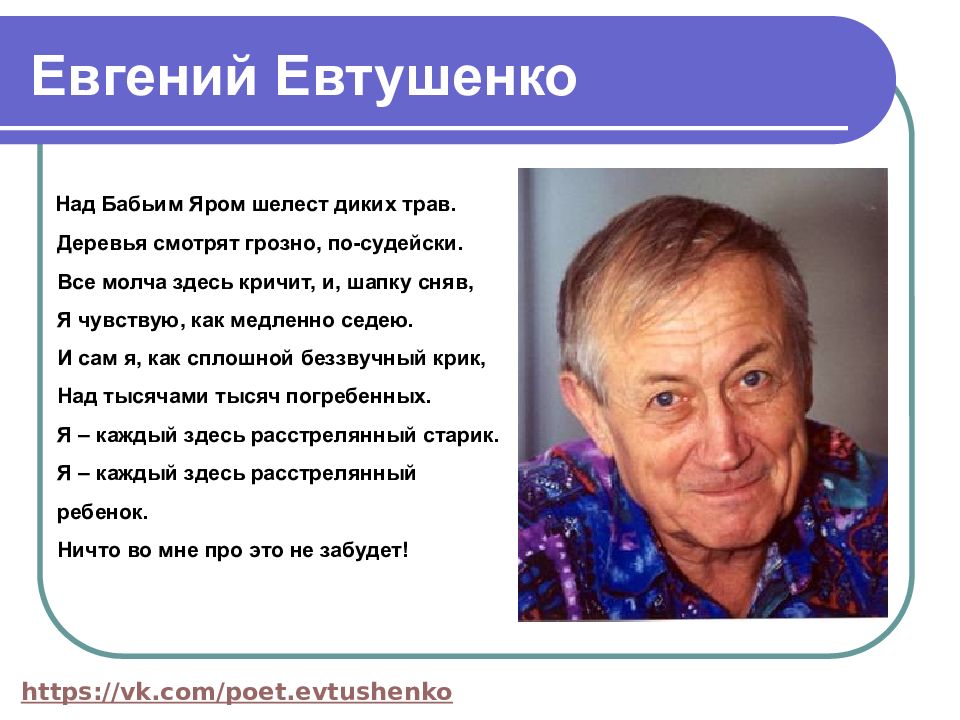 Евгений Евтушенко

Над Бабьим Яром шелест диких трав.
Деревья смотрят грозно, по-судейски.
Все молча здесь кричит, и, шапку сняв,
Я чувствую, как медленно седею.
И сам я, как сплошной беззвучный крик,
Над тысячами тысяч погребенных.
Я – каждый здесь расстрелянный старик.
Я – каждый здесь расстрелянный ребенок.
Ничто во мне про это не забудет!

https://vk.com/poet.evtushenko